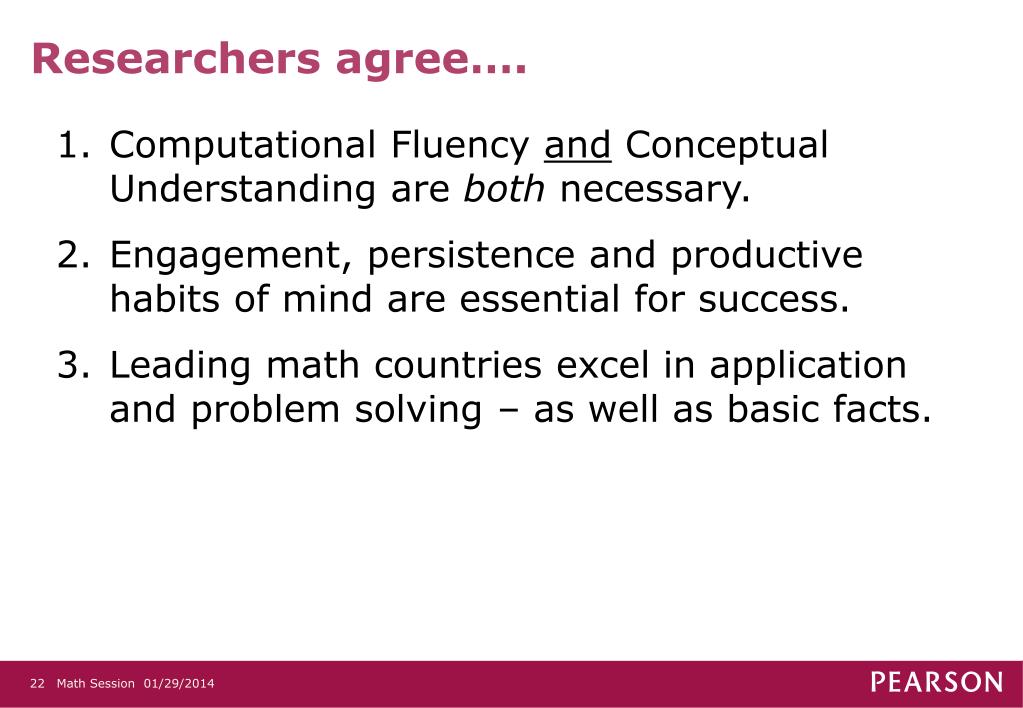 Researchers agree….

1. Computational Fluency and Conceptual Understanding are both necessary.

2. Engagement, persistence and productive habits of mind are essential for success.

3. Leading math countries excel in application and problem solving – as well as basic facts.

22 Math Session 01/29/2014

PEARSON